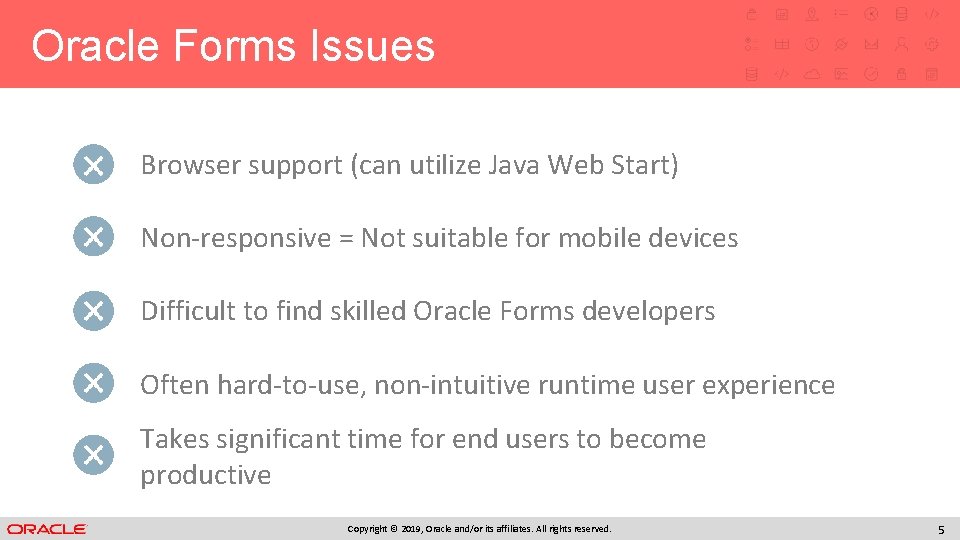 Oracle Forms Issues

Browser support (can utilize Java Web Start)

Non-responsive = Not suitable for mobile devices

Difficult to find skilled Oracle Forms developers

Often hard-to-use, non-intuitive runtime user experience

Takes significant time for end users to become productive

ORACLE

Copyright © 2019, Oracle and/or its affiliates. All rights reserved.

5